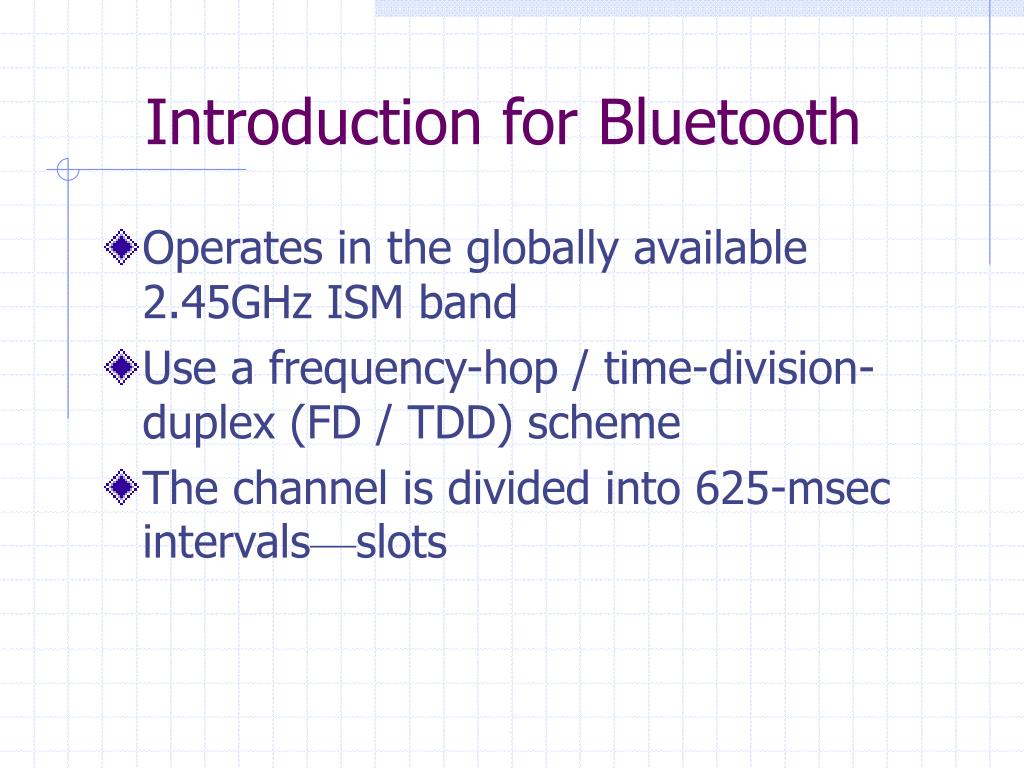 Introduction for Bluetooth

Operates in the globally available 2.45GHz ISM band

Use a frequency-hop / time-division-duplex (FD / TDD) scheme

The channel is divided into 625-msec intervals—slots